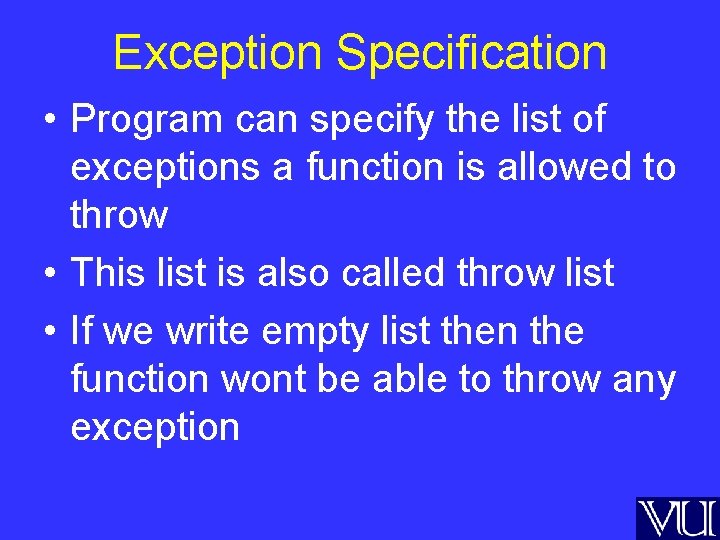 Exception Specification

• Program can specify the list of exceptions a function is allowed to throw

• This list is also called throw list

• If we write empty list then the function wont be able to throw any exception

VU